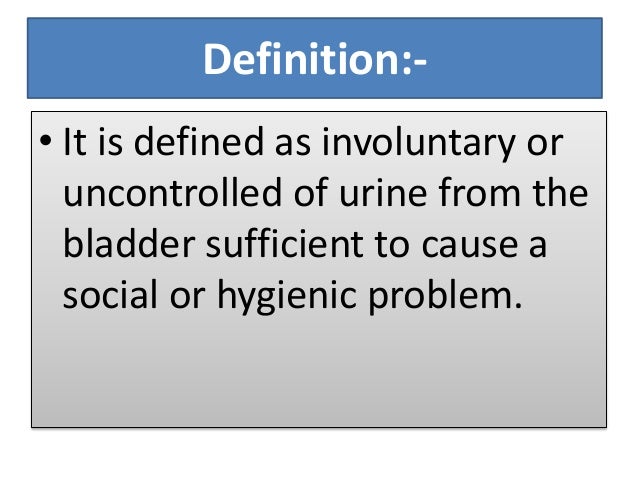 Definition:-

• It is defined as involuntary or uncontrolled of urine from the bladder sufficient to cause a social or hygienic problem.